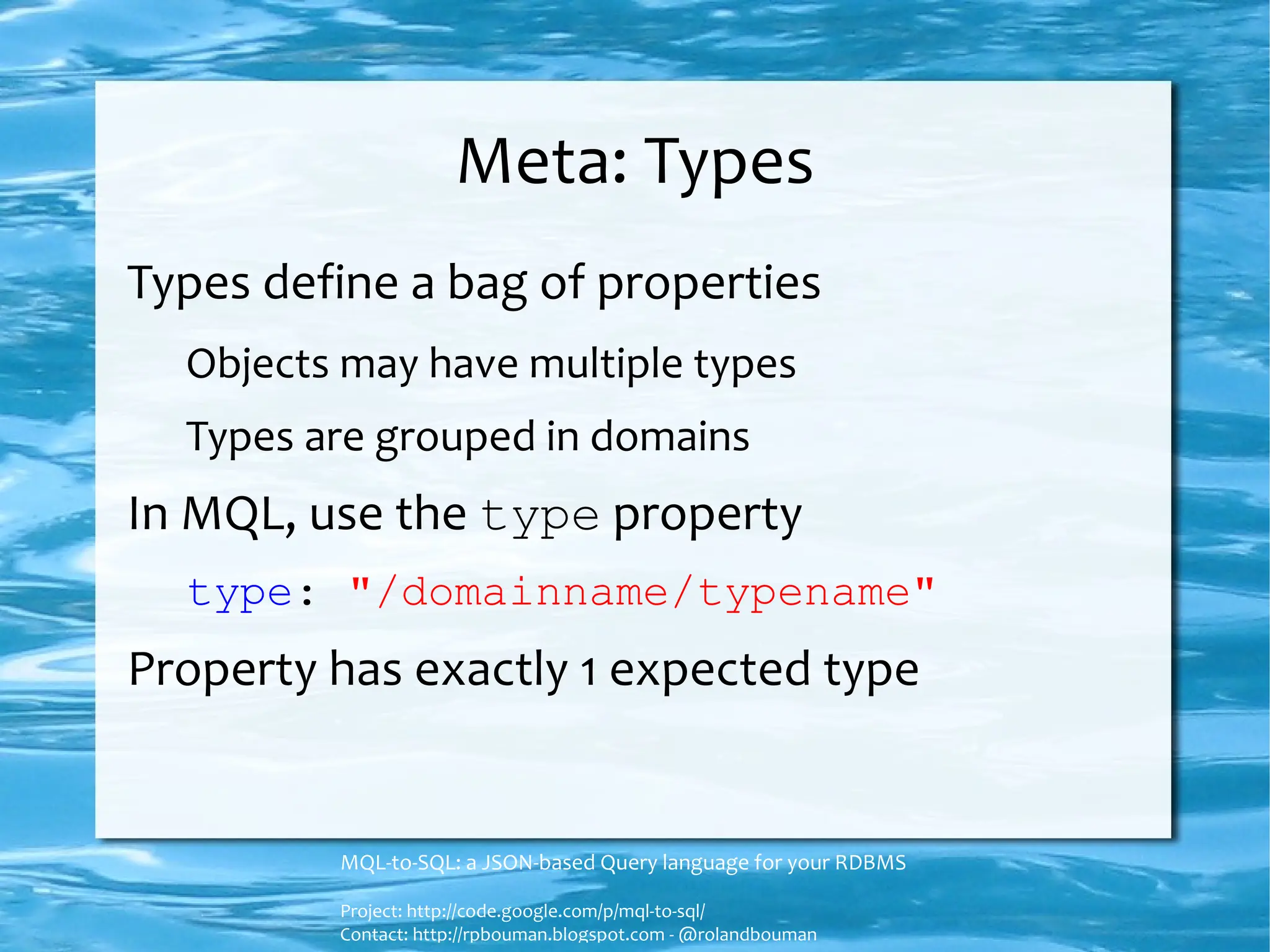 Meta: Types

Types define a bag of properties

Objects may have multiple types

Types are grouped in domains

In MQL, use the type property

type: "/domainname/typename"

Property has exactly 1 expected type

MQL-to-SQL: a JSON-based Query language for your RDBMS

Project: http://code.google.com/p/mql-to-sql/
Contact: http://rpbouman.blogspot.com - @rolandbouman